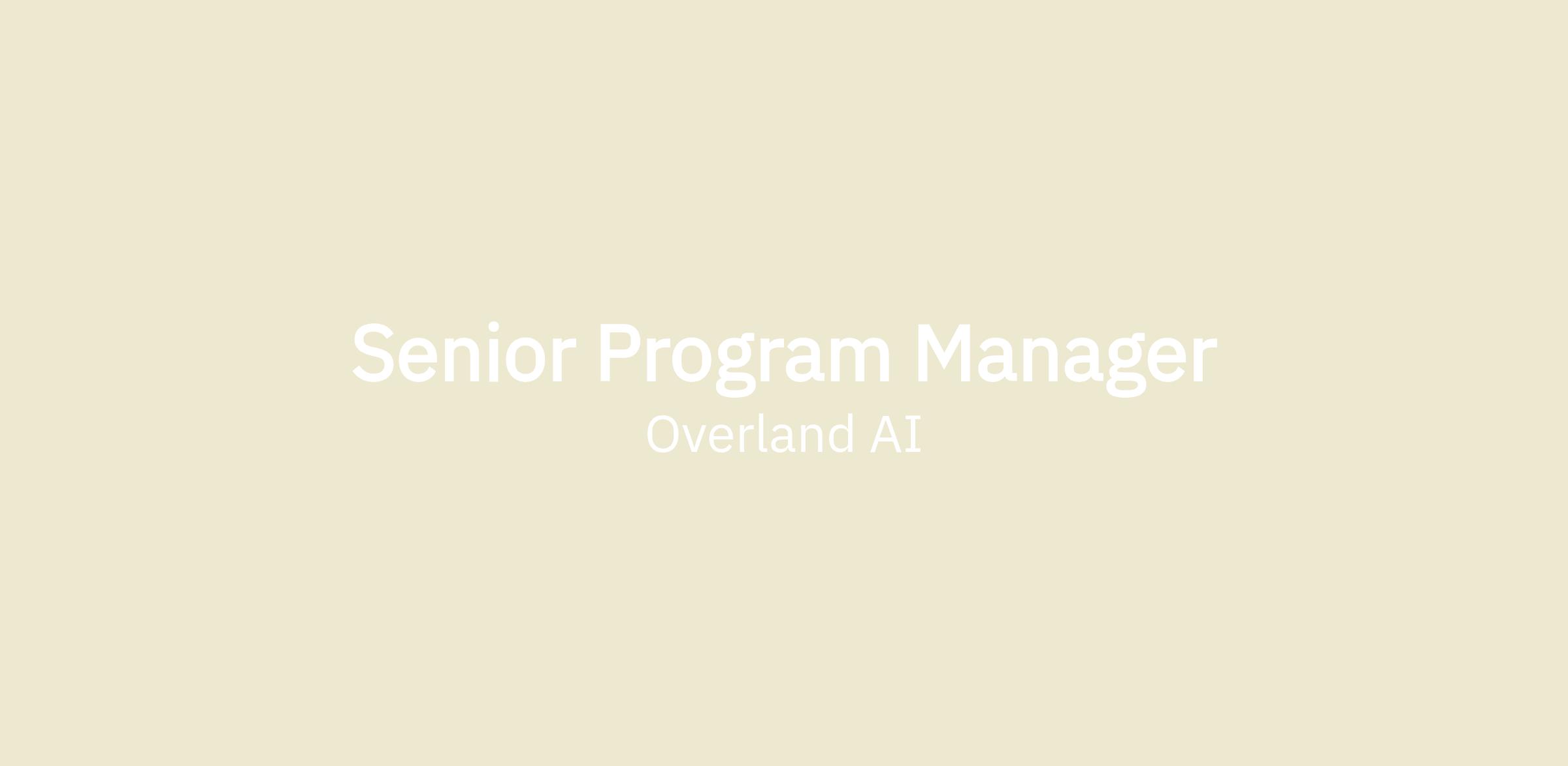 Senior Program Manager
Overland AI